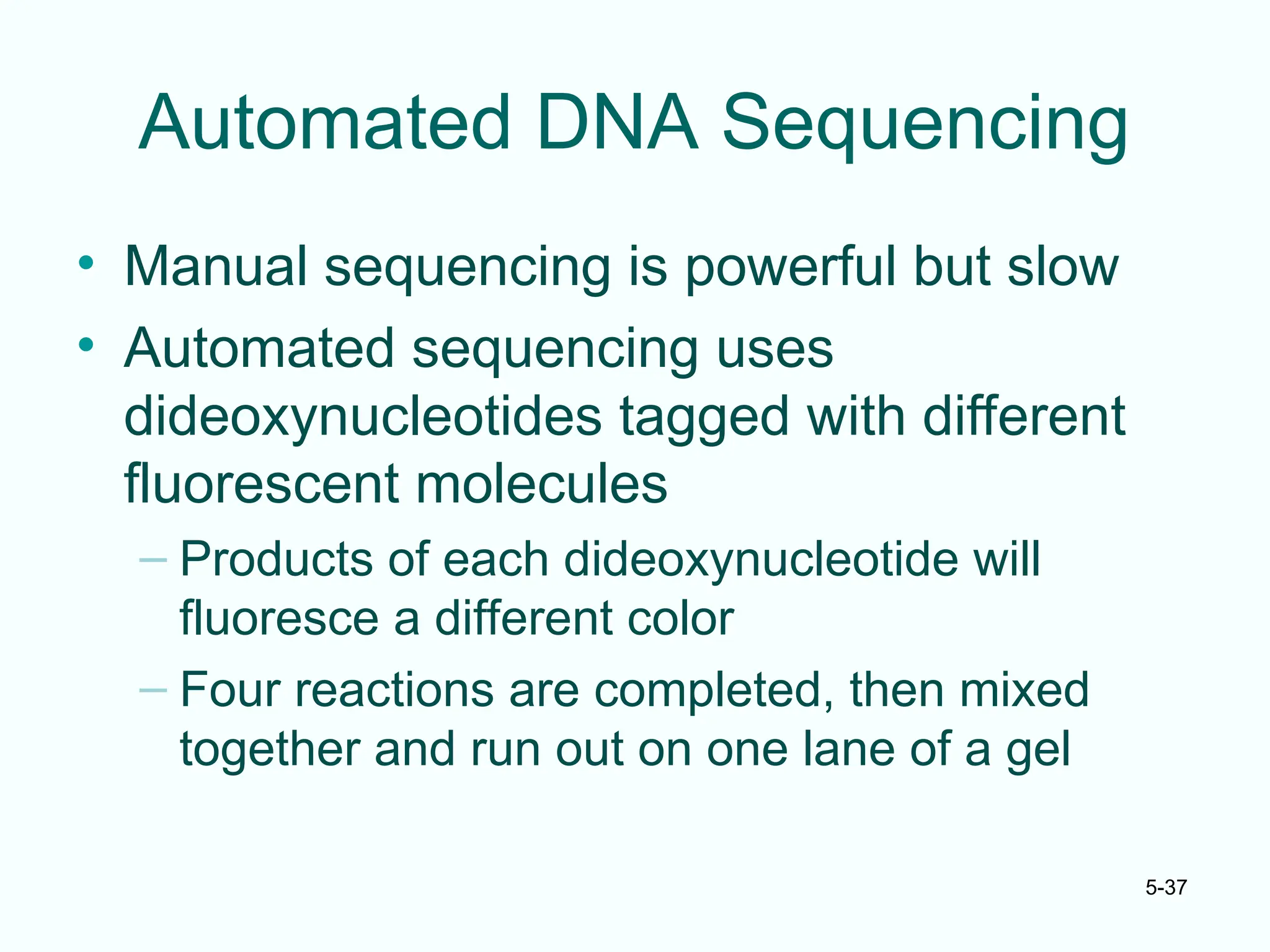 Automated DNA Sequencing

• Manual sequencing is powerful but slow
• Automated sequencing uses dideoxynucleotides tagged with different fluorescent molecules
– Products of each dideoxynucleotide will fluoresce a different color
– Four reactions are completed, then mixed together and run out on one lane of a gel

5-37